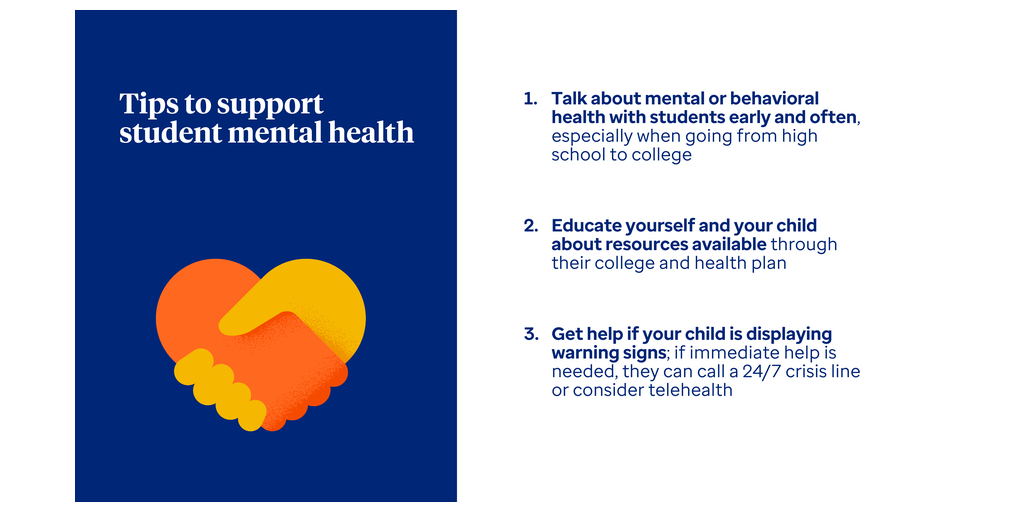 Tips to support student mental health

1. Talk about mental or behavioral health with students early and often, especially when going from high school to college

2. Educate yourself and your child about resources available through their college and health plan

3. Get help if your child is displaying warning signs; if immediate help is needed, they can call a 24/7 crisis line or consider telehealth